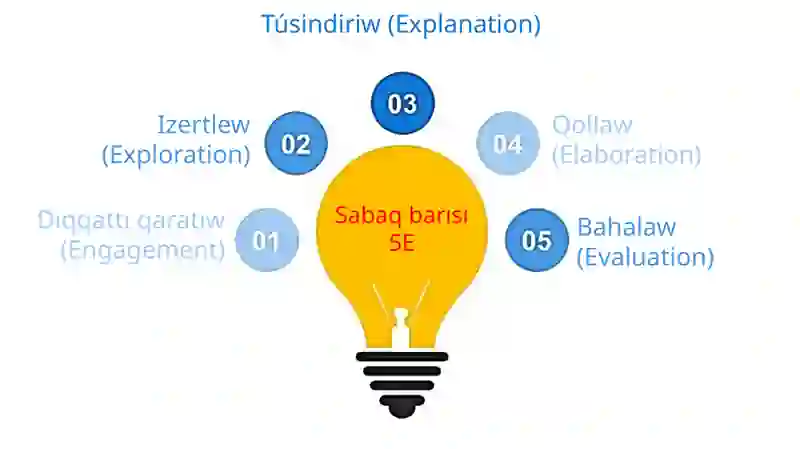 Túsindiriw (Explanation)

03

Izertlew (Exploration)

02

Qollaw (Elaboration)

04

Dıqqattı qaratıw (Engagement)

01

Sabaq barısı 5E

05

Bahalaw (Evaluation)